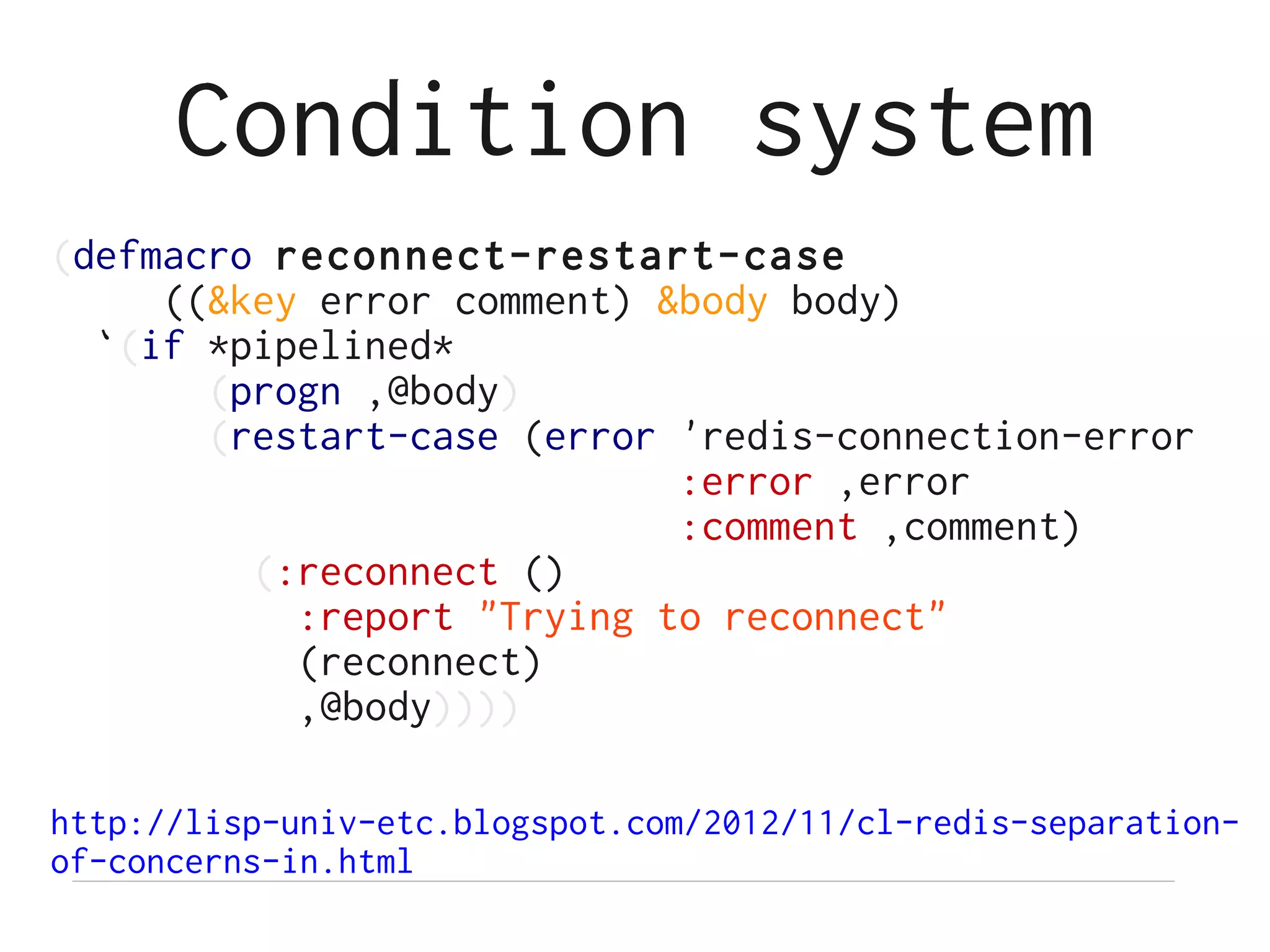 Condition system

(defmacro reconnect-restart-case
    ((&key error comment) &body body)
  `(if *pipelined*
      (progn ,@body)
      (restart-case (error 'redis-connection-error
                            :error ,error
                            :comment ,comment)
        (:reconnect ()
          :report "Trying to reconnect"
          (reconnect)
          ,@body))))

http://lisp-univ-etc.blogspot.com/2012/11/cl-redis-separation-of-concerns-in.html